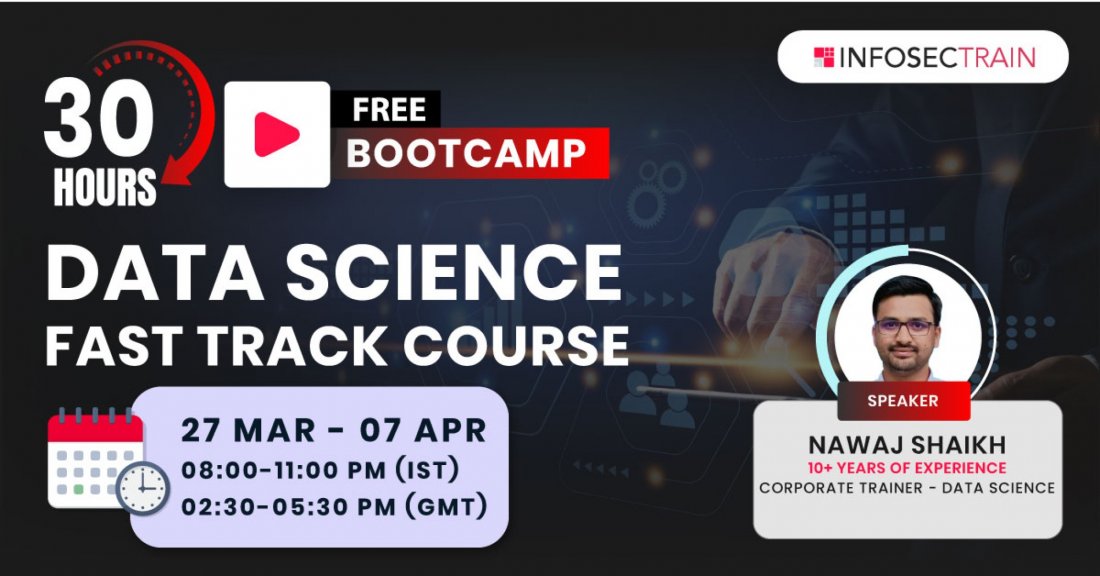 INFOSECTRAIN

30 HOURS

FREE BOOTCAMP

DATA SCIENCE FAST TRACK COURSE

27 MAR - 07 APR
08:00-11:00 PM (IST)
02:30-05:30 PM (GMT)

SPEAKER
NAWAJ SHAIKH
10+ YEARS OF EXPERIENCE
CORPORATE TRAINER - DATA SCIENCE